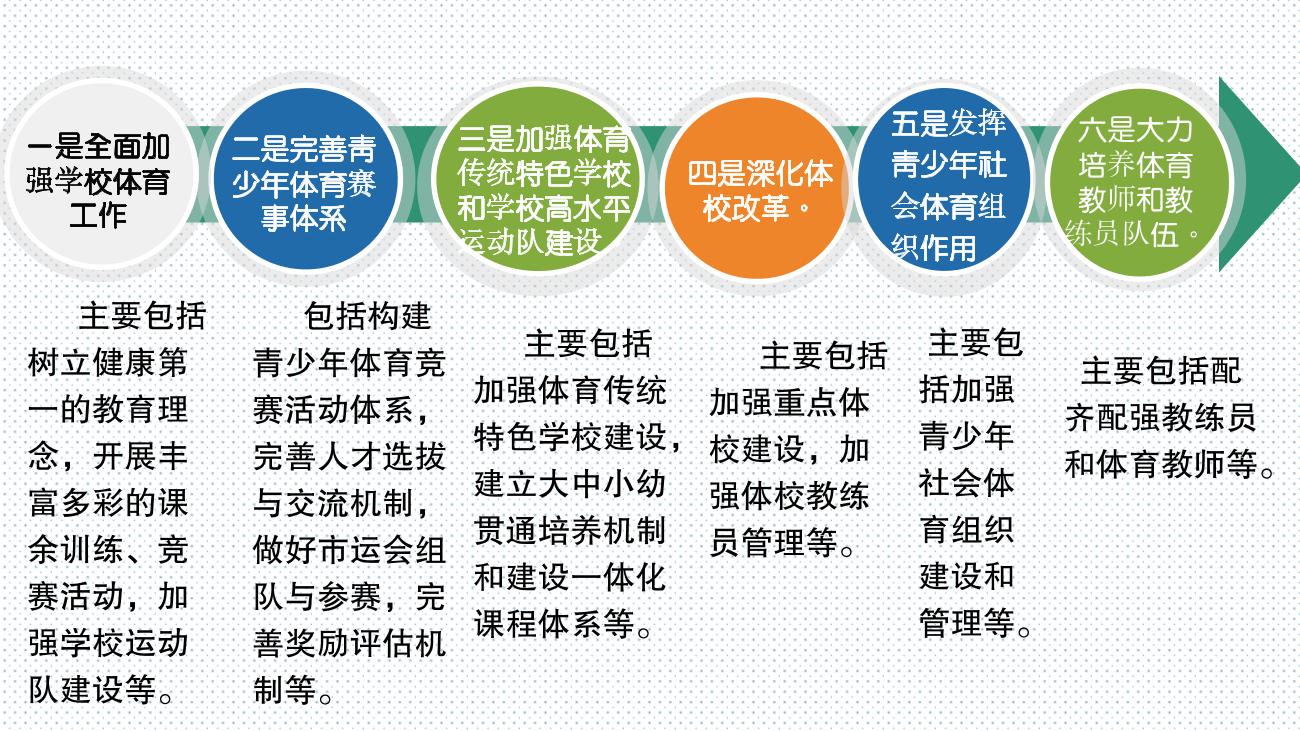 一是全面加强学校体育工作

二是完善青少年体育赛事体系

三是加强体育传统特色学校和学校高水平运动队建设

四是深化体校改革。

五是发挥青少年社会体育组织作用

六是大力培养体育教师和教练员队伍。

主要包括树立健康第一的教育理念，开展丰富多彩的课余训练、竞赛活动，加强学校运动队建设等。

包括构建青少年体育竞赛活动体系，完善人才选拔与交流机制，做好市运会组队与参赛，完善奖励评估机制等。

主要包括加强体育传统特色学校建设，建立大中小幼贯通培养机制和建设一体化课程体系等。

主要包括加强重点体校建设，加强体校教练员管理等。

主要包括加强青少年社会体育组织建设和管理等。

主要包括配齐配强教练员和体育教师等。